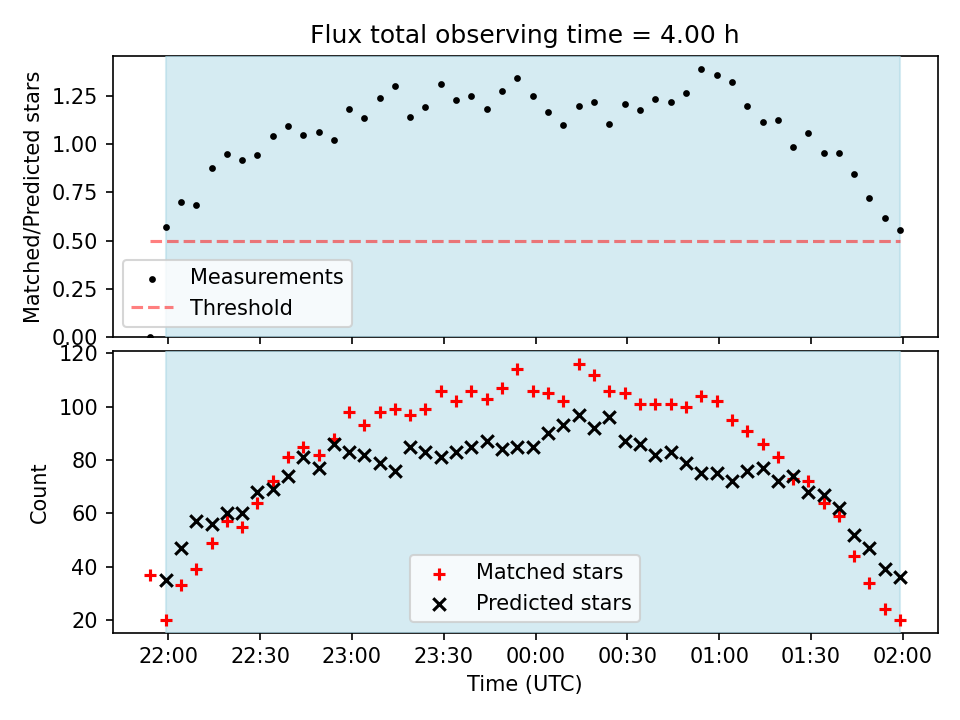 Flux total observing time = 4.00 h

Matched/Predicted stars

1.25
1.00
0.75
0.50
0.25
0.00

Measurements
Threshold

Count

120
100
80
60
40
20

Matched stars
Predicted stars

22:00
22:30
23:00
23:30
00:00
00:30
01:00
01:30
02:00

Time (UTC)